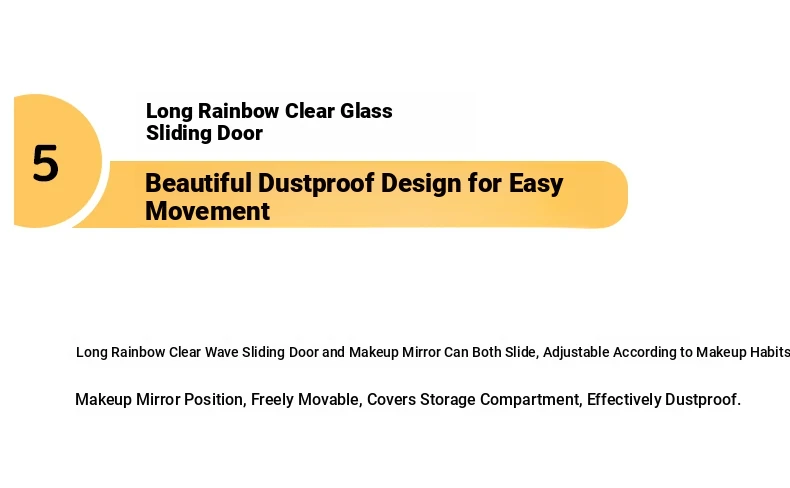 5

Long Rainbow Clear Glass Sliding Door

Beautiful Dustproof Design for Easy Movement

Long Rainbow Clear Wave Sliding Door and Makeup Mirror Can Both Slide, Adjustable According to Makeup Habits

Makeup Mirror Position, Freely Movable, Covers Storage Compartment, Effectively Dustproof.